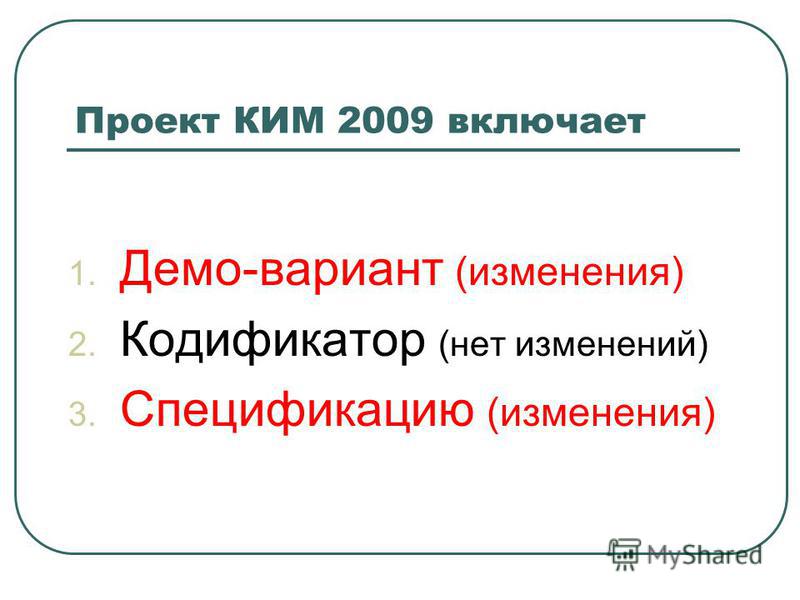 Проект КИМ 2009 включает

1. Демо-вариант (изменения)
2. Кодификатор (нет изменений)
3. Спецификацию (изменения)

MyShared